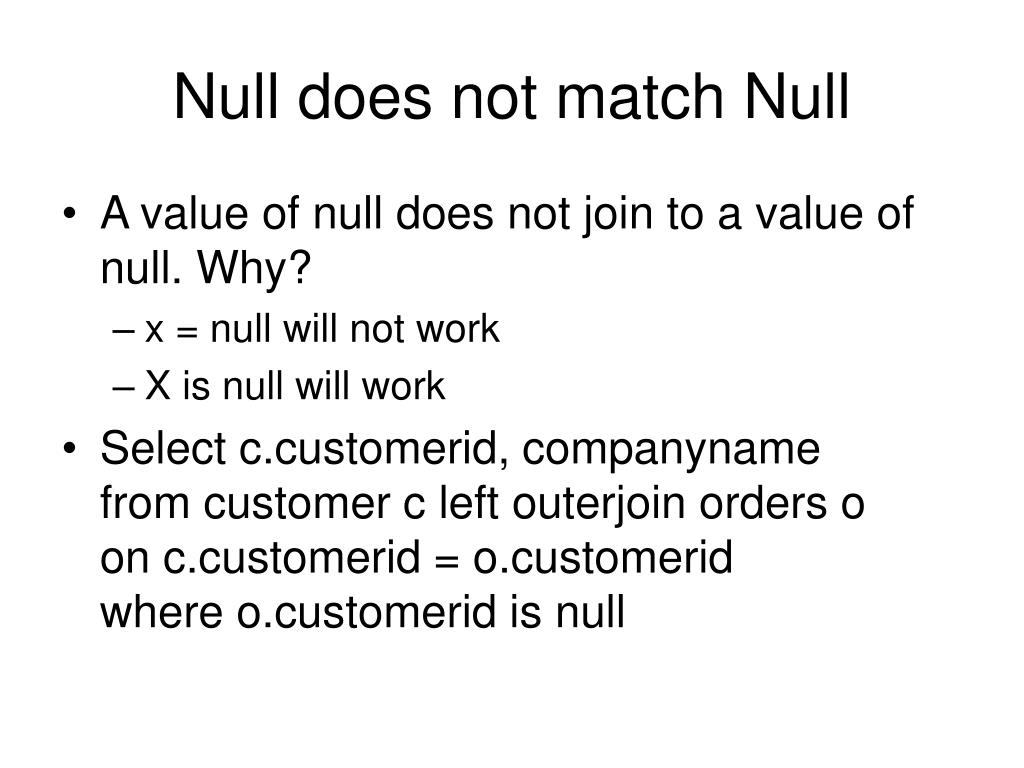 Null does not match Null

• A value of null does not join to a value of null. Why?
 – x = null will not work
 – X is null will work
• Select c.customerid, companyname
from customer c left outerjoin orders o
on c.customerid = o.customerid
where o.customerid is null